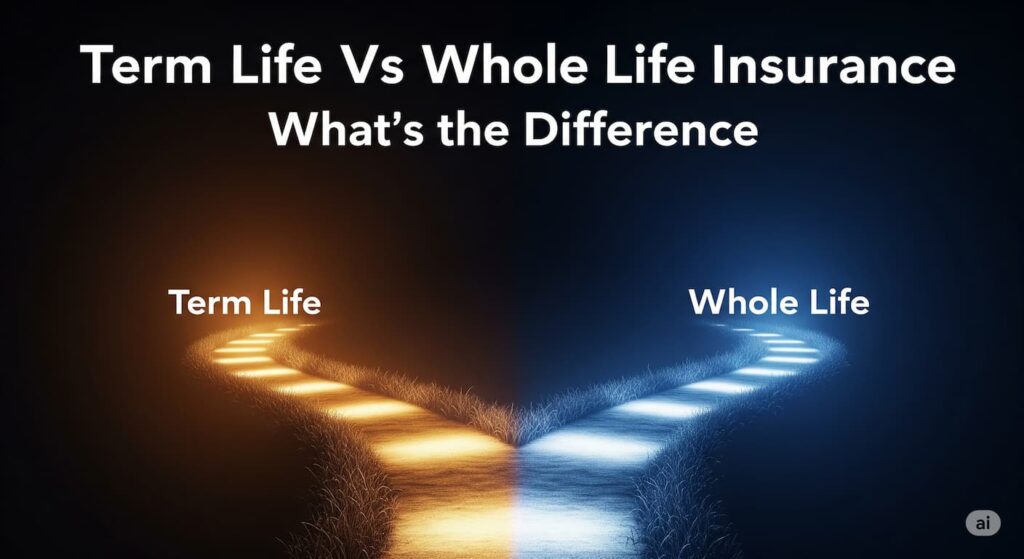 Term Life Vs Whole Life Insurance
What's the Difference

Term Life

Whole Life

ai